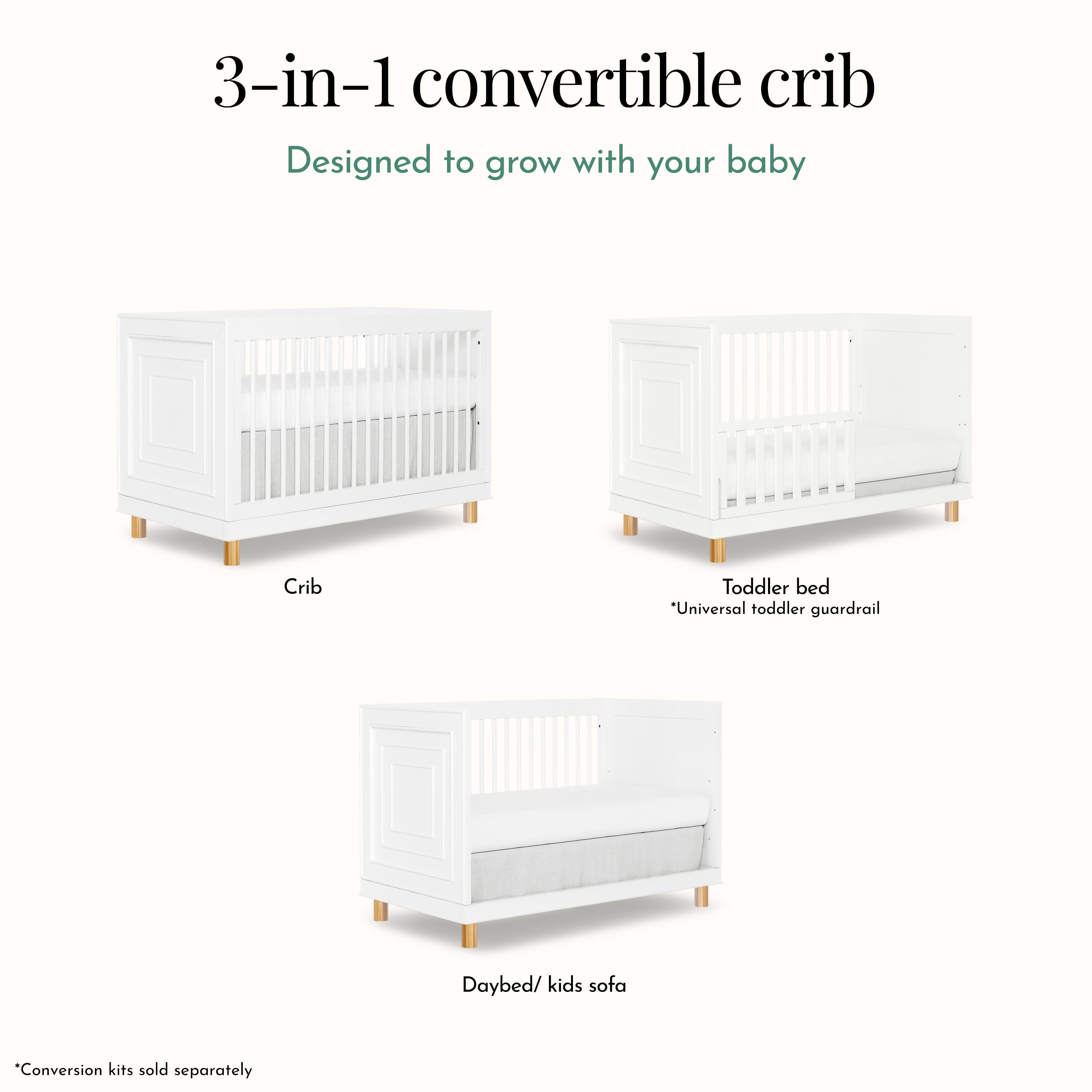 3-in-1 convertible crib

Designed to grow with your baby

Crib

Toddler bed
*Universal toddler guardrail

Daybed/ kids sofa

*Conversion kits sold separately